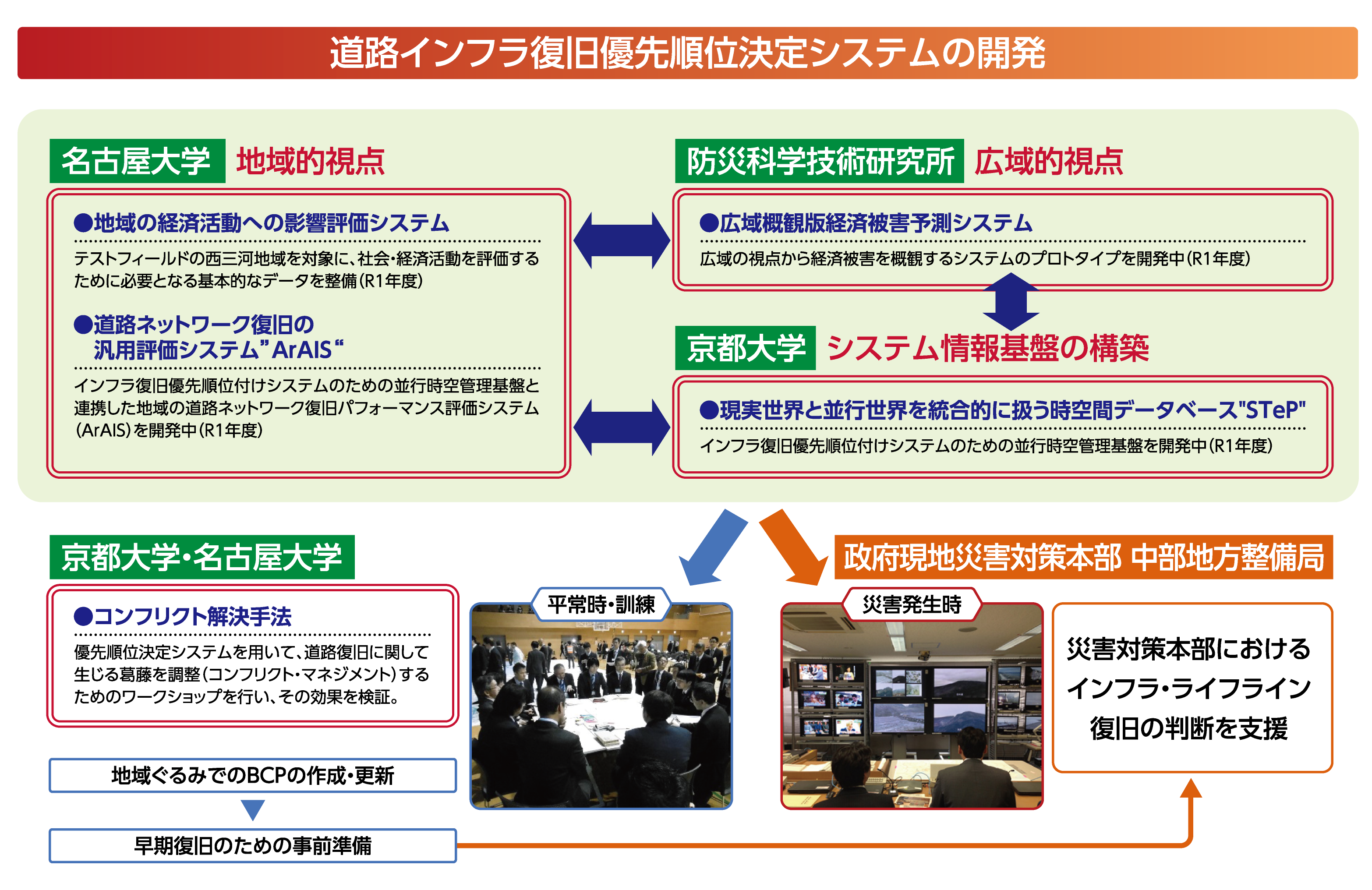 道路インフラ復旧優先順位決定システムの開発

名古屋大学 地域的視点

●地域の経済活動への影響評価システム

テストフィールドの西三河地域を対象に、社会・経済活動を評価するために必要となる基本的なデータを整備（R1年度）

●道路ネットワーク復旧の汎用評価システム”ArAIS“

インフラ復旧優先順位付けシステムのための並行時空管理基盤と連携した地域の道路ネットワーク復旧パフォーマンス評価システム（ArAIS）を開発中（R1年度）

防災科学技術研究所 広域的視点

●広域概観版経済被害予測システム

広域の視点から経済被害を概観するシステムのプロトタイプを開発中（R1年度）

京都大学 システム情報基盤の構築

●現実世界と並行世界を統合的に扱う時空間データベース"STeP"

インフラ復旧優先順位付けシステムのための並行時空管理基盤を開発中（R1年度）

京都大学・名古屋大学

●コンフリクト解決手法

優先順位決定システムを用いて、道路復旧に関して生じる葛藤を調整（コンフリクト・マネジメント）するためのワークショップを行い、その効果を検証。

地域ぐるみでのBCPの作成・更新

早期復旧のための事前準備

平常時・訓練

政府現地災害対策本部 中部地方整備局

災害発生時

災害対策本部における インフラ・ライフライン 復旧の判断を支援